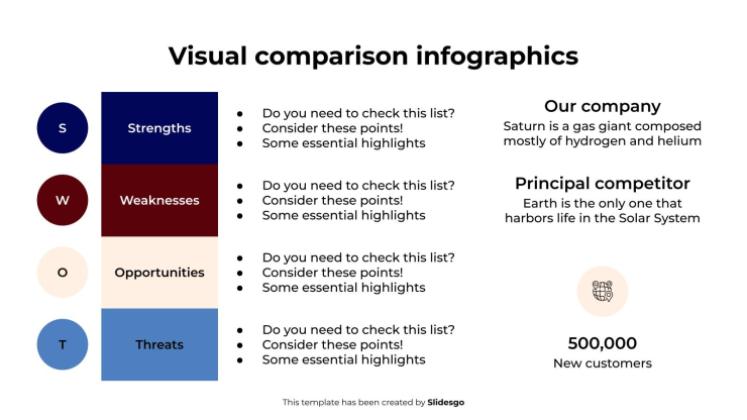 Visual comparison infographics

S

Strengths

- Do you need to check this list?
- Consider these points!
- Some essential highlights

W

Weaknesses

- Do you need to check this list?
- Consider these points!
- Some essential highlights

O

Opportunities

- Do you need to check this list?
- Consider these points!
- Some essential highlights

T

Threats

- Do you need to check this list?
- Consider these points!
- Some essential highlights

Our company

Saturn is a gas giant composed mostly of hydrogen and helium

Principal competitor

Earth is the only one that harbors life in the Solar System

500,000

New customers

This template has been created by Slidesgo